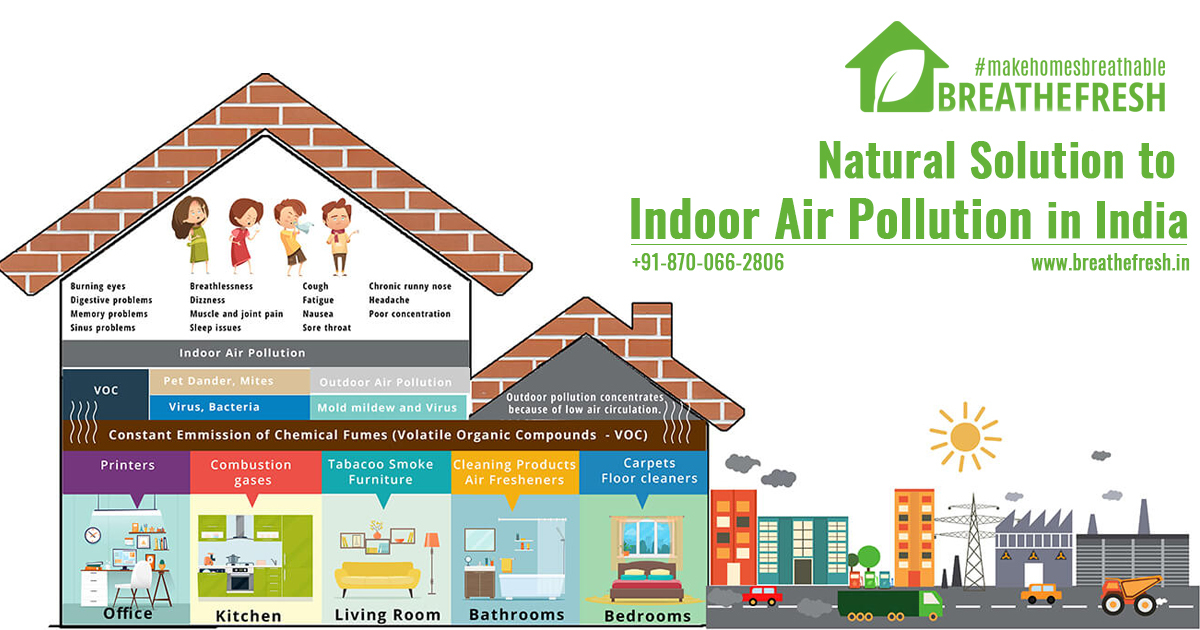 #makehomesbreathable
BREATHEFRESH

Natural Solution to
Indoor Air Pollution in India

+91-870-066-2806
www.breathefresh.in

Burning eyes
Digestive problems
Memory problems
Sinus problems

Breathlessness
Dizzness
Muscle and joint pain
Sleep issues

Cough
Fatigue
Nausea
Sore throat

Chronic runny nose
Headache
Poor concentration

Indoor Air Pollution

VOC
Pet Dander, Mites
Outdoor Air Pollution
Virus, Bacteria
Mold mildew and Virus

Outdoor pollution concentrates because of low air circulation.

Constant Emmission of Chemical Fumes (Volatile Organic Compounds - VOC)

Printers
Combustion gases
Tabacoo Smoke Furniture
Cleaning Products Air Fresheners
Carpets Floor cleaners

Office
Kitchen
Living Room
Bathrooms
Bedrooms